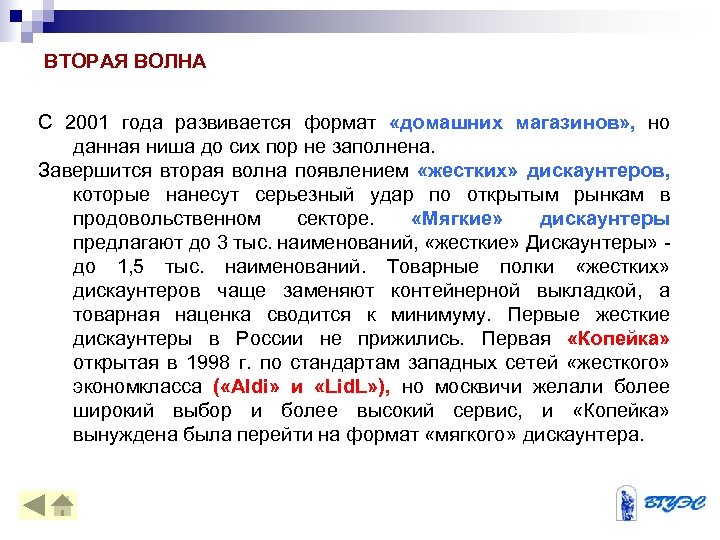 ВТОРАЯ ВОЛНА

С 2001 года развивается формат «домашних магазинов», но данная ниша до сих пор не заполнена.

Завершится вторая волна появлением «жестких» дискаунтеров, которые нанесут серьезный удар по открытым рынкам в продовольственном секторе. «Мягкие» дискаунтеры предлагают до 3 тыс. наименований, «жесткие» Дискаунтеры» - до 1,5 тыс. наименований. Товарные полки «жестких» дискаунтеров чаще заменяют контейнерной выкладкой, а товарная наценка сводится к минимуму. Первые жесткие дискаунтеры в России не прижились. Первая «Копейка» открытая в 1998 г. по стандартам западных сетей «жесткого» экономкласса («Aldi» и «LidL»), но москвичи желали более широкий выбор и более высокий сервис, и «Копейка» вынуждена была перейти на формат «мягкого» дискаунтера.

ВГУЭС